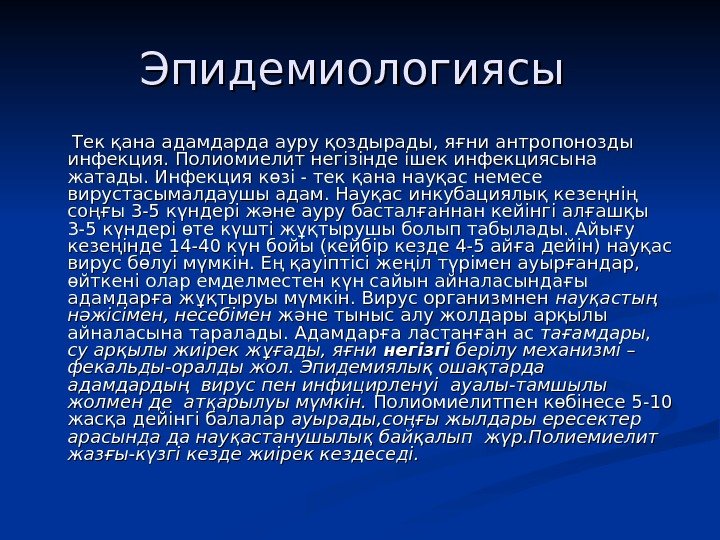 Эпидемиологиясы

Тек қана адамдарда ауру қоздырады, яғни антропонозды инфекция. Полиомиелит негізінде ішек инфекциясына жатады. Инфекция көзі - тек қана науқас немесе вирустасымалдаушы адам. Науқас инкубациялық кезеңнің соңғы 3-5 күндері және ауру басталғаннан кейінгі алғашқы 3-5 күндері өте күшті жұқтырушы болып табылады. Айығу кезеңінде 14-40 күн бойы (кейбір кезде 4-5 айға дейін) науқас вирус бөлуі мүмкін. Ең қауіптісі жеңіл түрімен ауырғандар, өйткені олар емделместен күн сайын айналасындағы адамдарға жұқтыруы мүмкін. Вирус организмнен науқастың нәжісімен, несебімен және тыныс алу жолдары арқылы айналасына таралады. Адамдарға ластанған ас тағамдары, су арқылы жиірек жұғады, яғни негізгі берілу механизмі – фекальды-оралды жол. Эпидемиялық ошақтарда адамдардың вирус пен инфицирленуі ауалы-тамшылы жолмен де атқарылуы мүмкін. Полиомиелитпен көбінесе 5-10 жасқа дейінгі балалар ауырады,соңғы жылдары ересектер арасында да науқастанушылық байқалып жүр.Полиемиелит жазғы-күзгі кезде жиірек кездеседі.